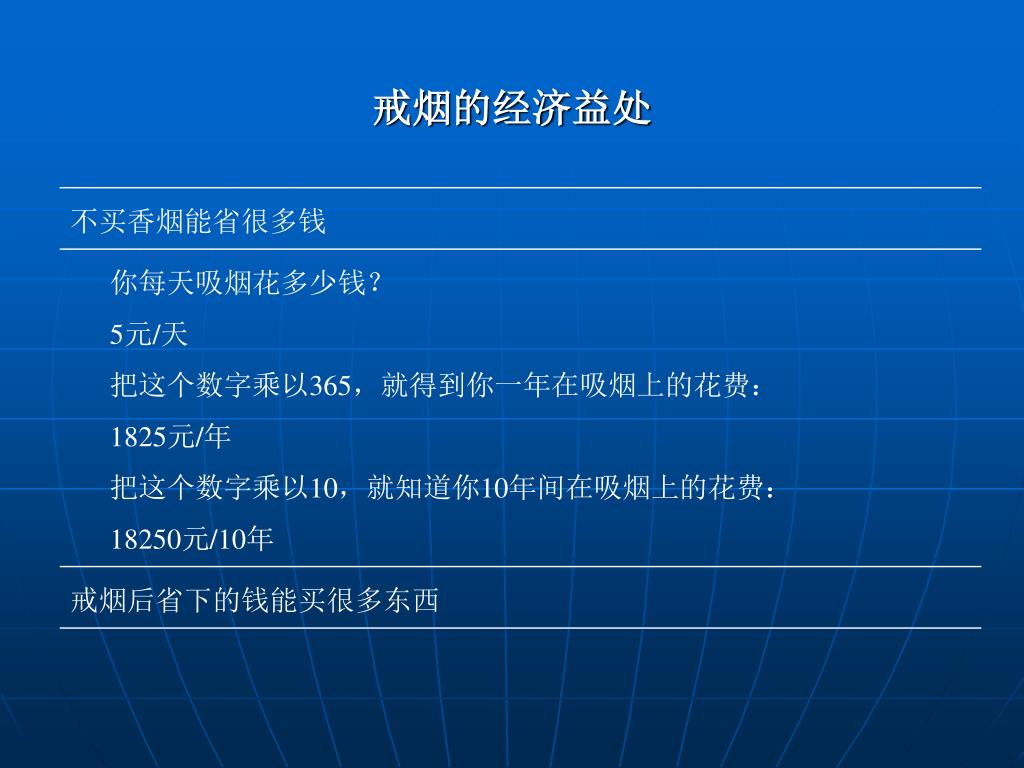 戒烟的经济益处

不买香烟能省很多钱

你每天吸烟花多少钱？

5元/天

把这个数字乘以365，就得到你一年在吸烟上的花费：

1825元/年

把这个数字乘以10，就知道你10年间在吸烟上的花费：

18250元/10年

戒烟后省下的钱能买很多东西